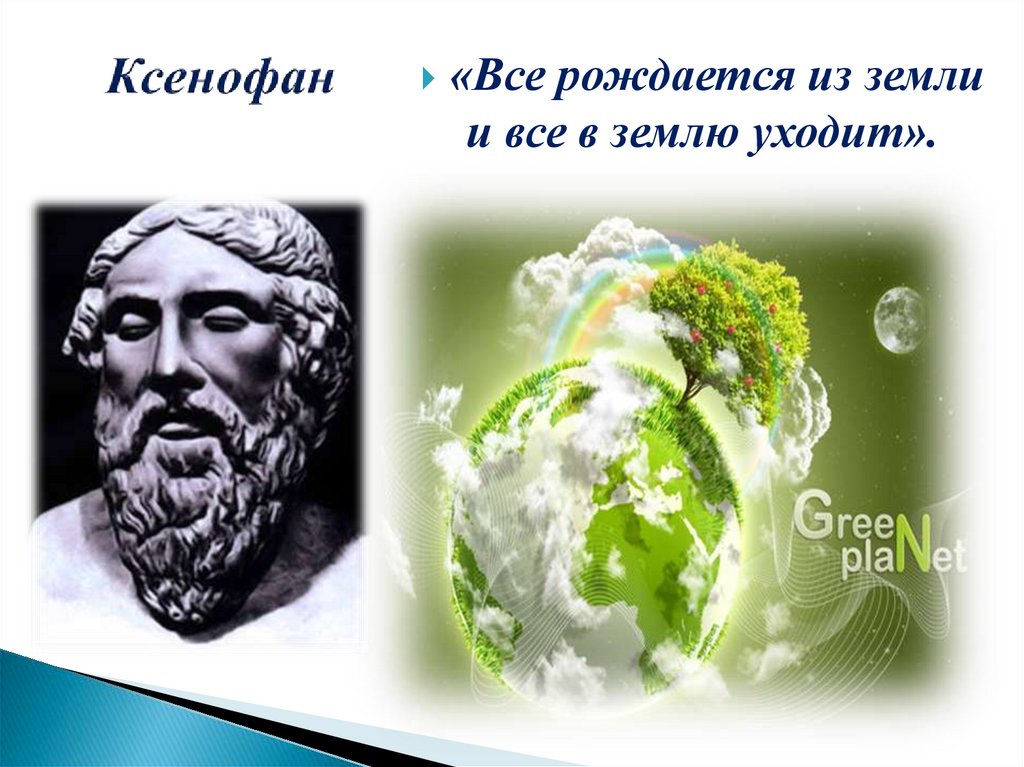 Ксенофан

«Все рождается из земли и все в землю уходит».

GreeN plaNet